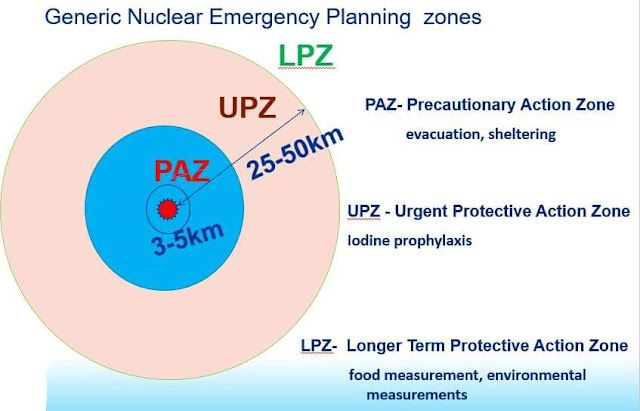 Generic Nuclear Emergency Planning zones

LPZ

UPZ

PAZ

25-50km

3-5km

PAZ- Precautionary Action Zone
evacuation, sheltering

UPZ - Urgent Protective Action Zone
Iodine prophylaxis

LPZ- Longer Term Protective Action Zone
food measurement, environmental measurements